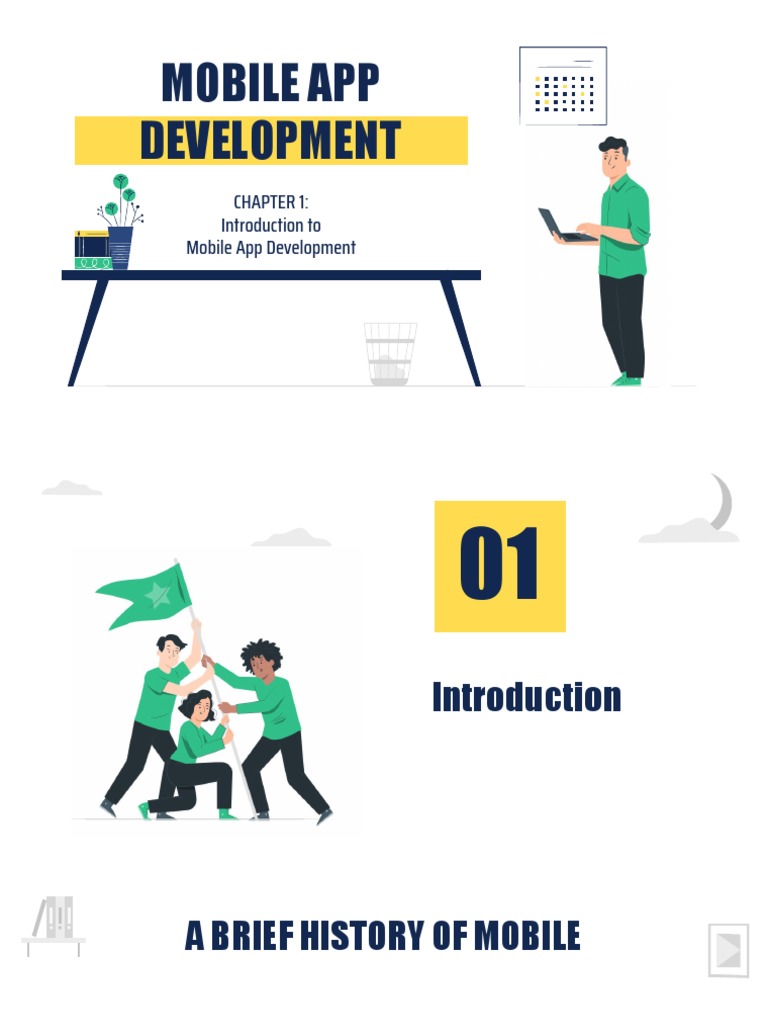 MOBILE APP
DEVELOPMENT

CHAPTER 1:
Introduction to
Mobile App Development

01

Introduction

A BRIEF HISTORY OF MOBILE